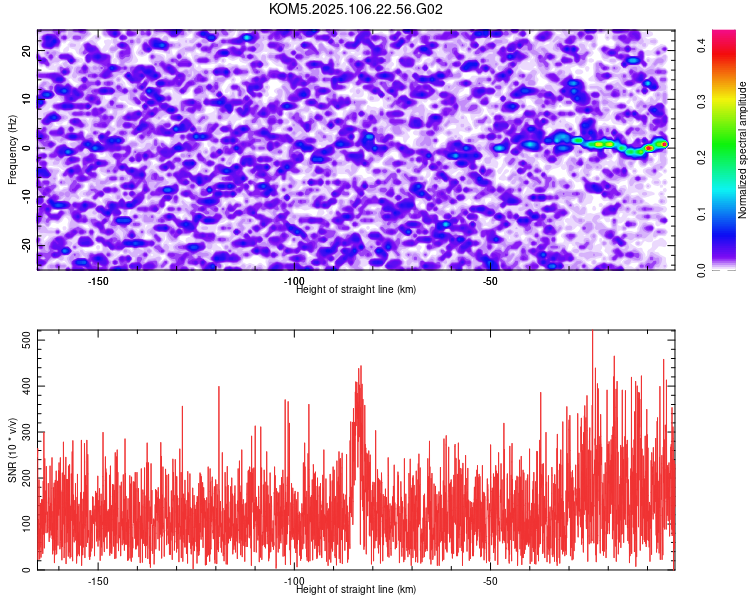 KOM5.2025.106.22.56.G02

Frequency (Hz)
20
10
0
-10
-20
-150
-100
-50
Height of straight line (km)

Normalized spectral amplitude
0.0
0.1
0.2
0.3
0.4

SNR (10 * v/v)
500
400
300
200
100
0
-150
-100
-50
Height of straight line (km)